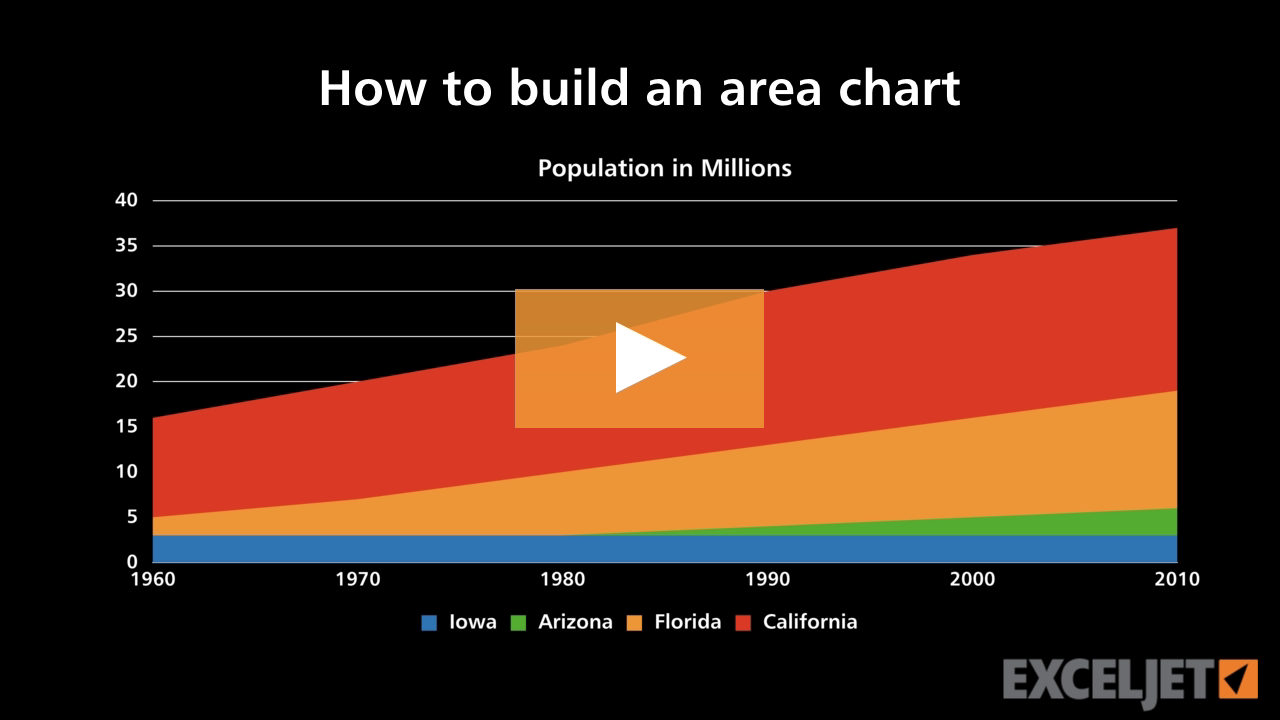 How to build an area chart

Population in Millions

40
35
30
25
20
15
10
5
0

1960
1970
1980
1990
2000
2010

Iowa
Arizona
Florida
California

EXCELJET